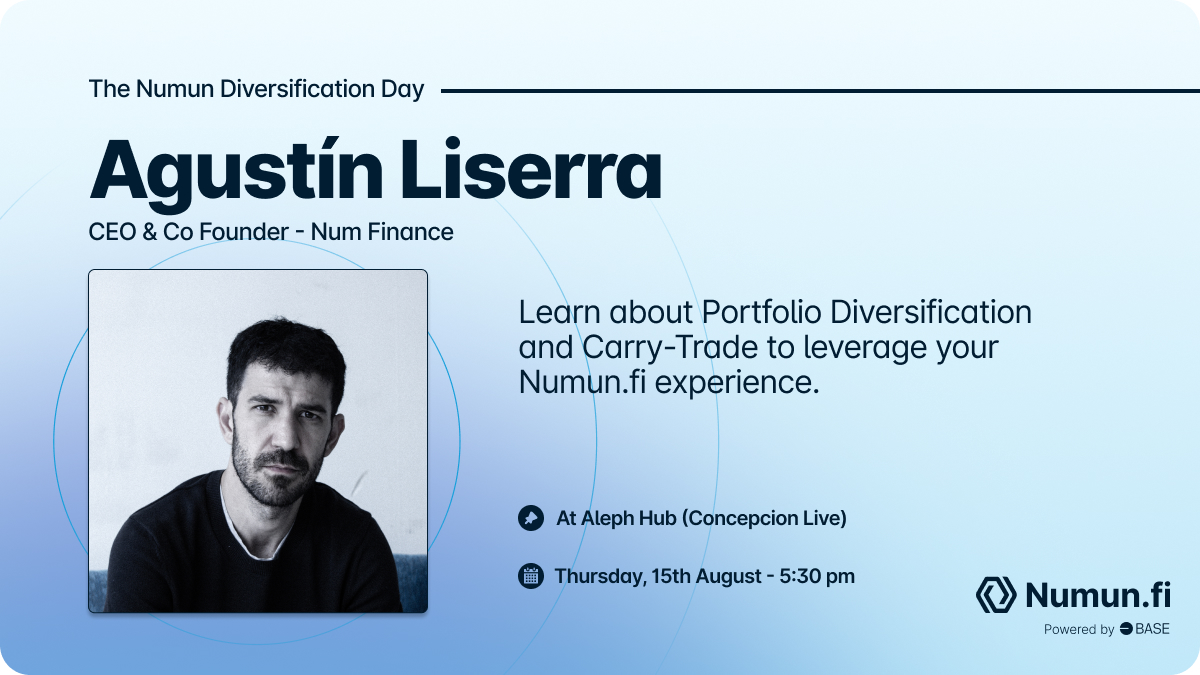 The Numun Diversification Day

Agustín Liserra

CEO & Co Founder - Num Finance

Learn about Portfolio Diversification and Carry-Trade to leverage your Numun.fi experience.

At Aleph Hub (Concepcion Live)

Thursday, 15th August - 5:30 pm

Numun.fi

Powered by BASE